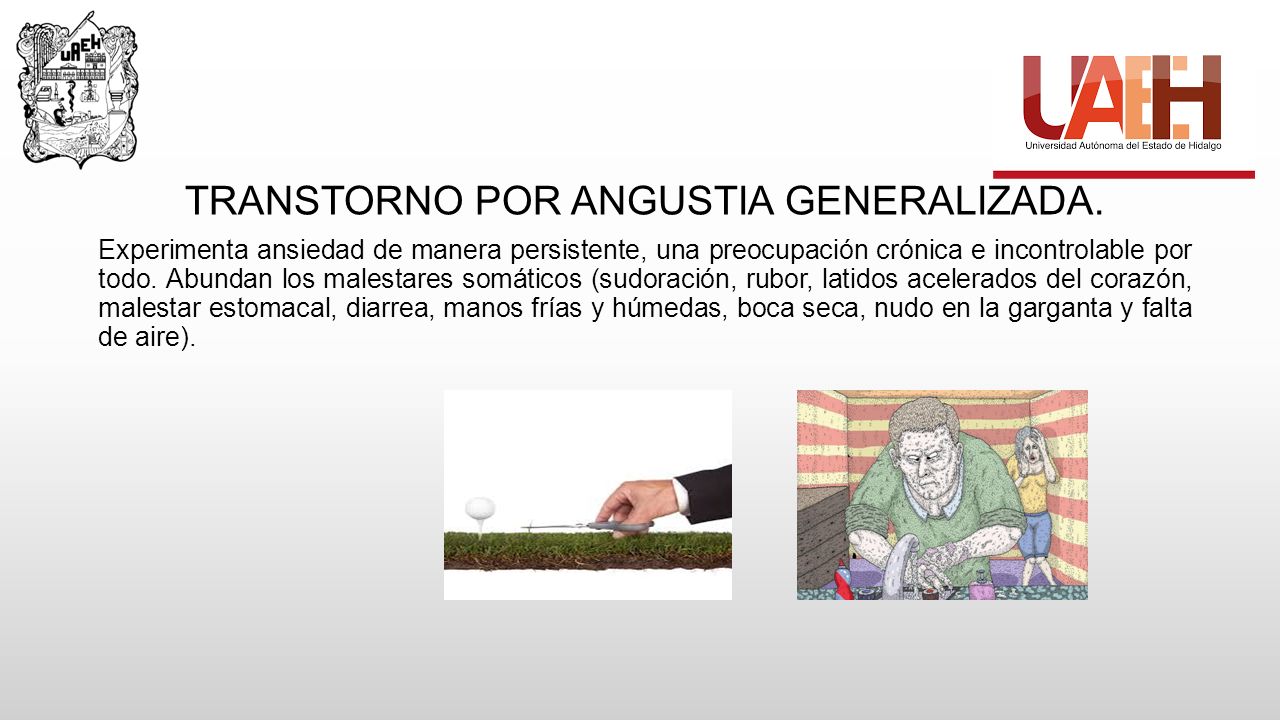 UAEH

UAEH
Universidad Autónoma del Estado de Hidalgo

TRANSTORNO POR ANGUSTIA GENERALIZADA.

Experimenta ansiedad de manera persistente, una preocupación crónica e incontrolable por todo. Abundan los malestares somáticos (sudoración, rubor, latidos acelerados del corazón, malestar estomacal, diarrea, manos frías y húmedas, boca seca, nudo en la garganta y falta de aire).